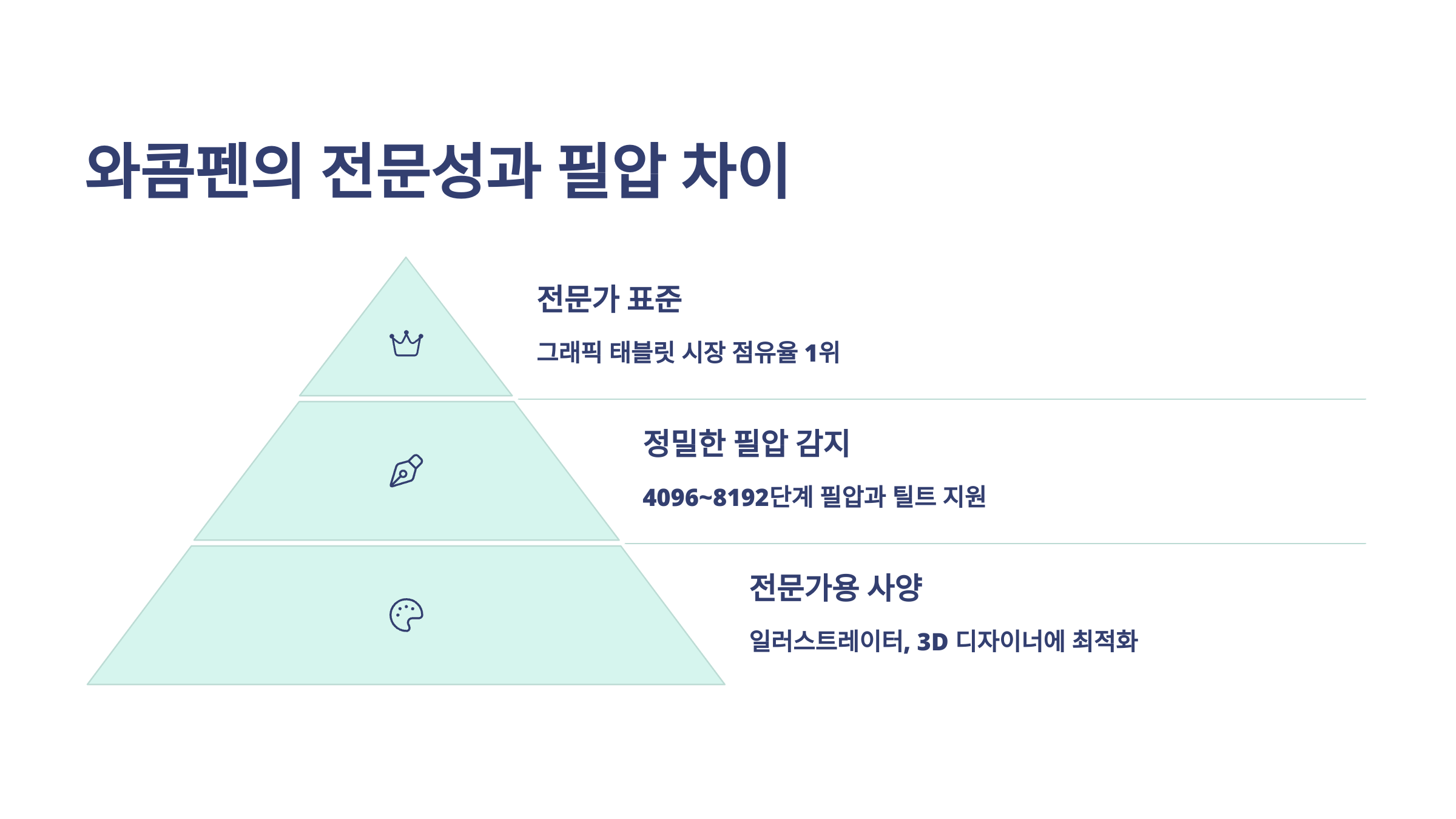 와콤펜의 전문성과 필압 차이

전문가 표준

그래픽 태블릿 시장 점유율 1위

정밀한 필압 감지

4096~8192단계 필압과 틸트 지원

전문가용 사양

일러스트레이터, 3D 디자이너에 최적화